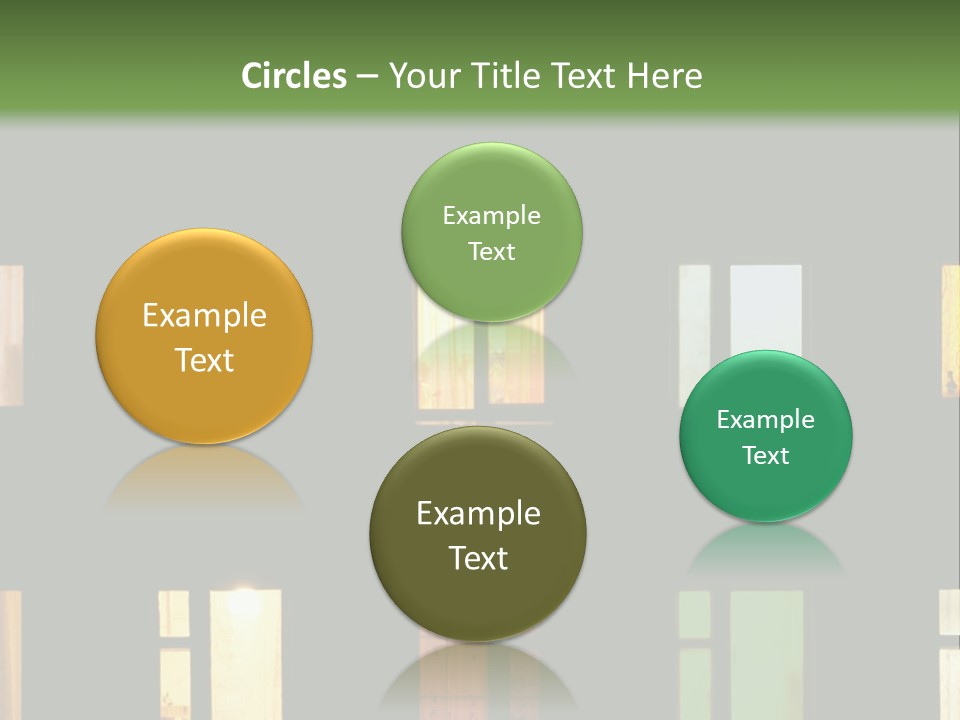 Circles – Your Title Text Here

Example Text

Example Text

Example Text

Example Text